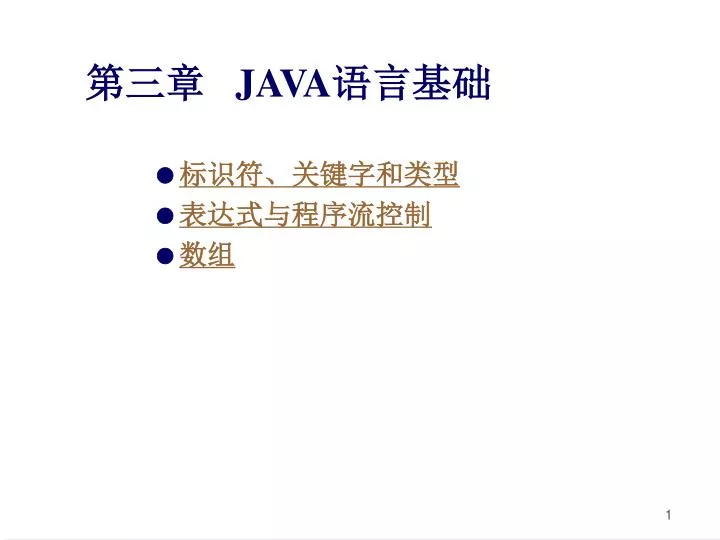 第三章 JAVA语言基础

● 标识符、关键字和类型
● 表达式与程序流控制
● 数组

1